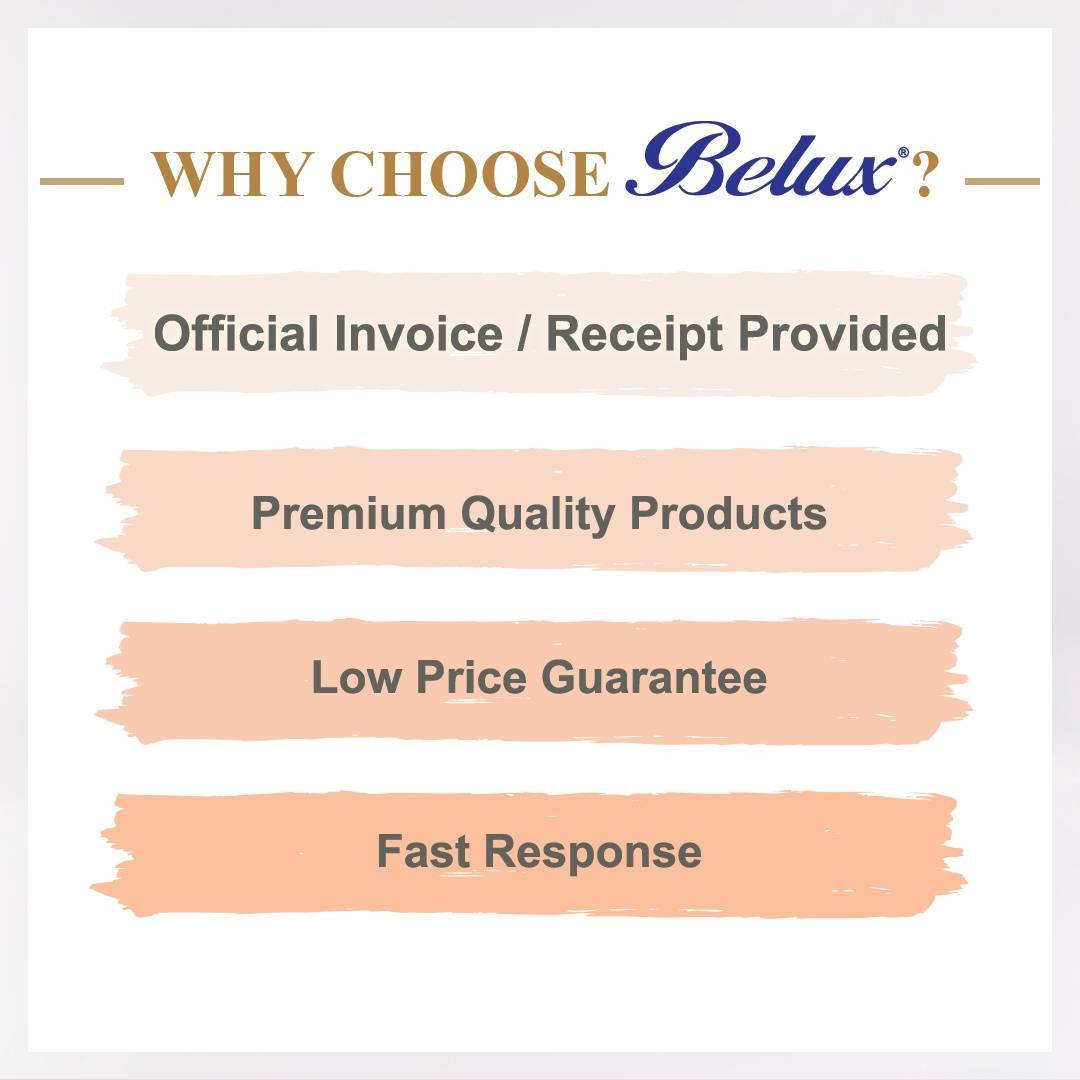 WHY CHOOSE Belux®?

Official Invoice / Receipt Provided

Premium Quality Products

Low Price Guarantee

Fast Response